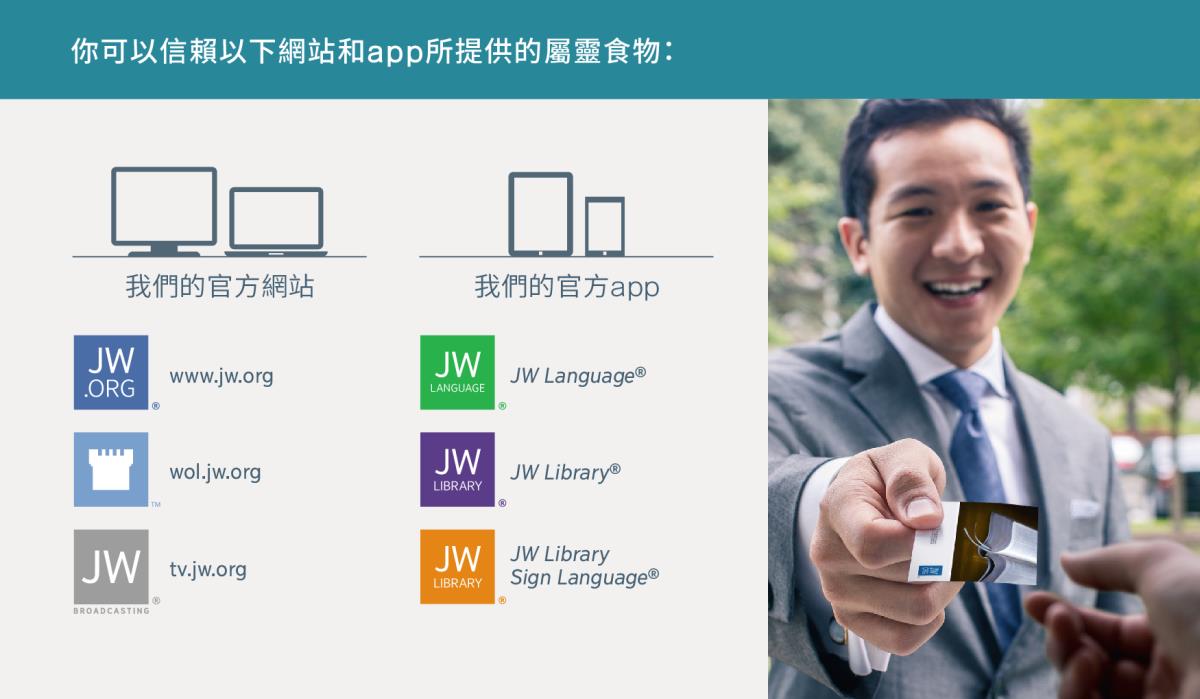 你可以信賴以下網站和app所提供的屬靈食物：

我們的官方網站

JW .ORG ®
www.jw.org

™
wol.jw.org

JW BROADCASTING ®
tv.jw.org

我們的官方app

JW LANGUAGE ®
JW Language®

JW LIBRARY ®
JW Library®

JW LIBRARY ®
JW Library Sign Language®